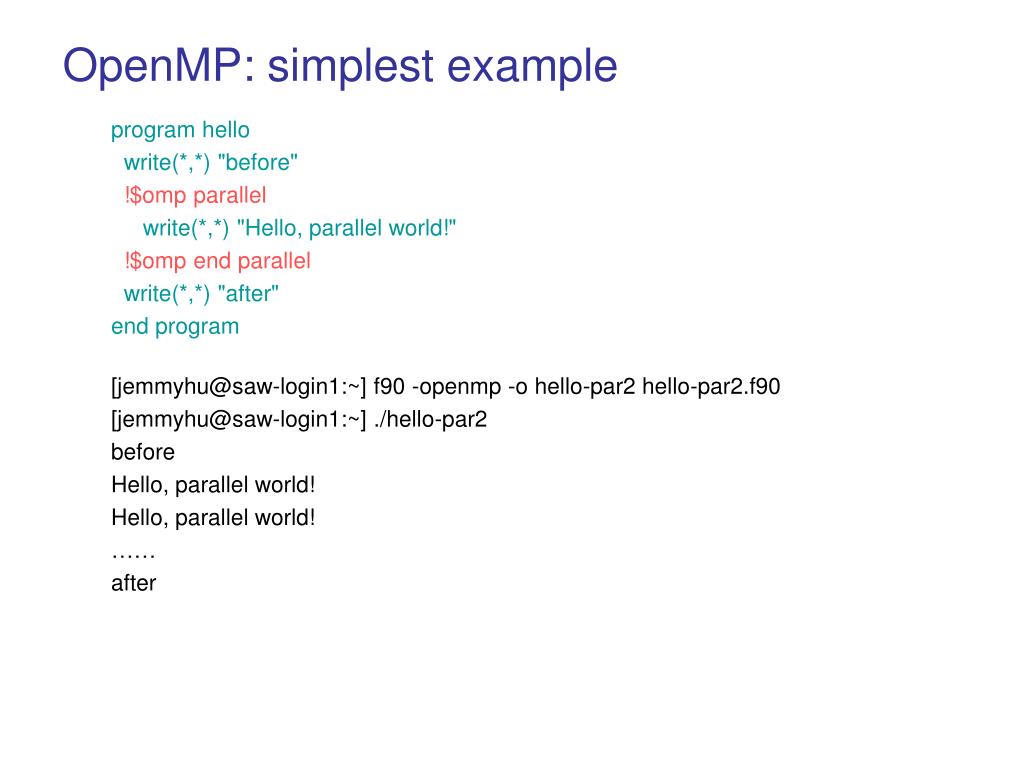 OpenMP: simplest example

program hello
write(*,*) "before"
!$omp parallel
write(*,*) "Hello, parallel world!"
!$omp end parallel
write(*,*) "after"
end program

[jemmyhu@saw-login1:~] f90 -openmp -o hello-par2 hello-par2.f90
[jemmyhu@saw-login1:~] ./hello-par2
before
Hello, parallel world!
Hello, parallel world!
……
after